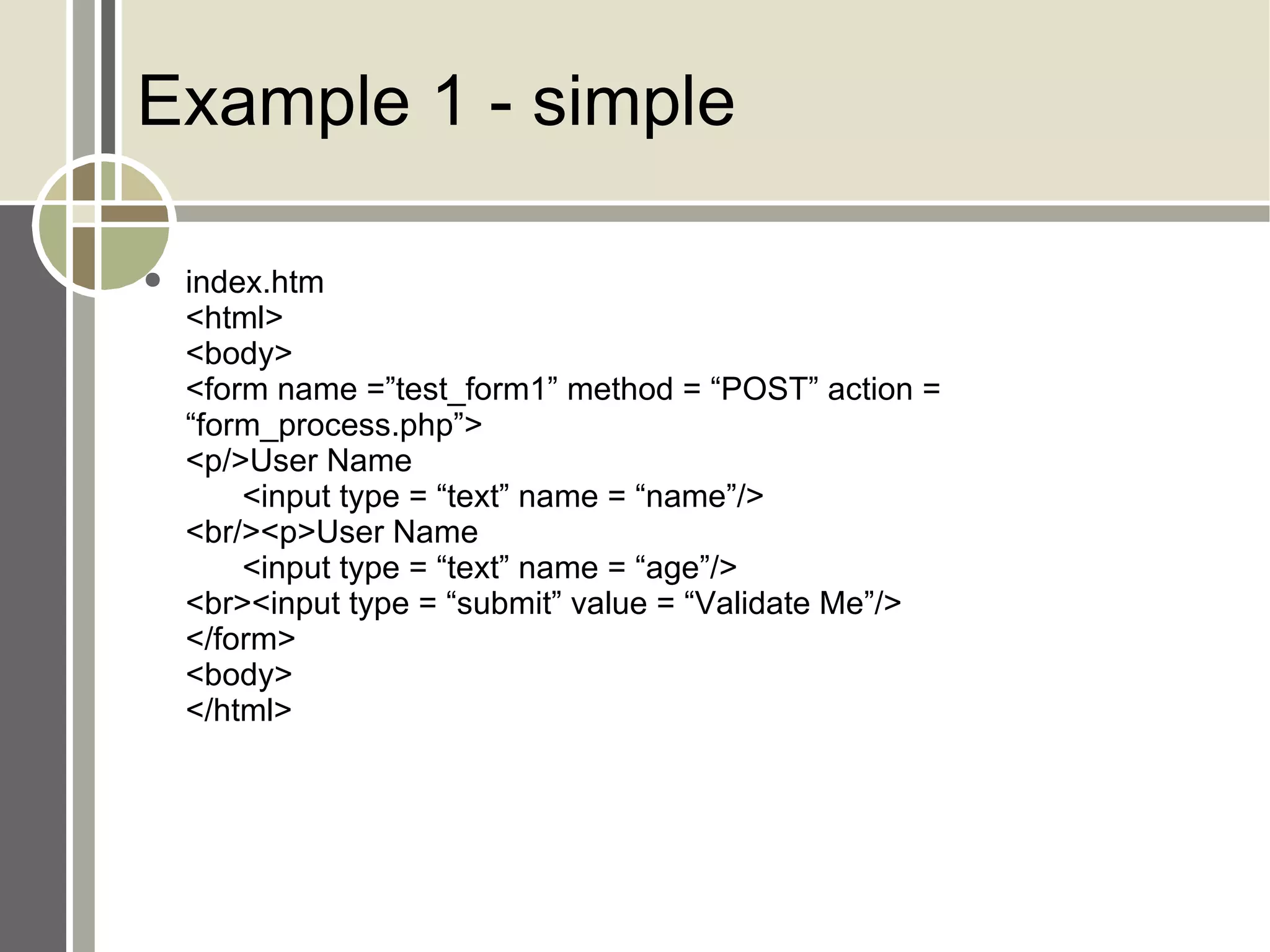 Example 1 - simple

• index.htm
<html>
<body>
<form name =”test_form1” method = “POST” action = “form_process.php”>
<p/>User Name
<input type = “text” name = “name”/>
<br/><p>User Name
<input type = “text” name = “age”/>
<br><input type = “submit” value = “Validate Me”/>
</form>
<body>
</html>